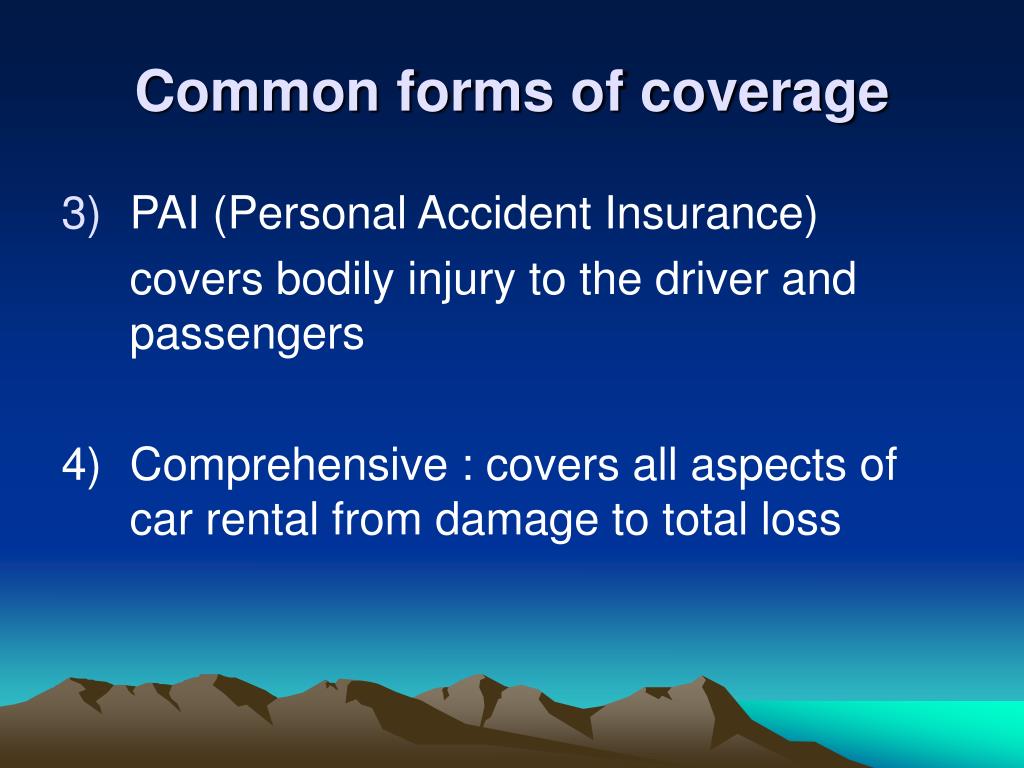 Common forms of coverage

3) PAI (Personal Accident Insurance)

covers bodily injury to the driver and passengers

4) Comprehensive : covers all aspects of car rental from damage to total loss